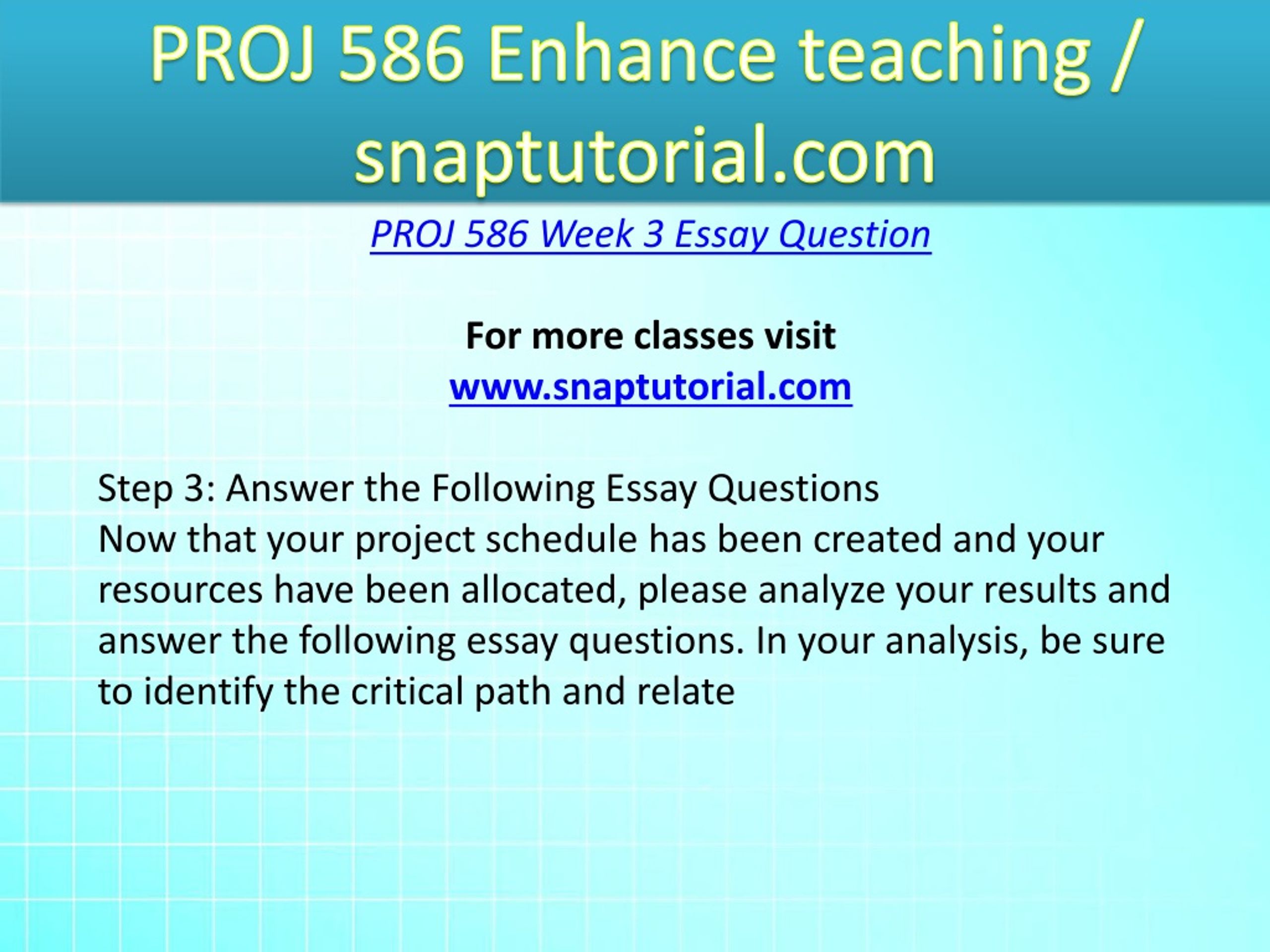 PROJ 586 Enhance teaching / snaptutorial.com

PROJ 586 Week 3 Essay Question

For more classes visit
www.snaptutorial.com

Step 3: Answer the Following Essay Questions
Now that your project schedule has been created and your resources have been allocated, please analyze your results and answer the following essay questions. In your analysis, be sure to identify the critical path and relate